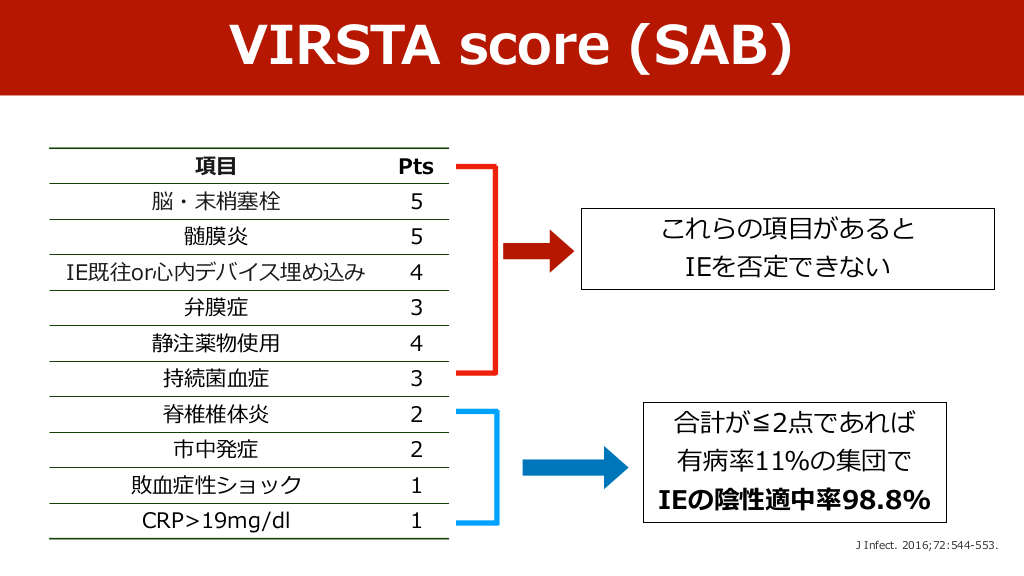 VIRSTA score (SAB)

| 項目 | Pts |
|---|---|
| 脳・末梢塞栓 | 5 |
| 髄膜炎 | 5 |
| IE既往or心内デバイス埋め込み | 4 |
| 弁膜症 | 3 |
| 静注薬物使用 | 4 |
| 持続菌血症 | 3 |
| 脊椎椎体炎 | 2 |
| 市中発症 | 2 |
| 敗血症性ショック | 1 |
| CRP>19mg/dl | 1 |

これらの項目があると
IEを否定できない

合計が≦2点であれば
有病率11%の集団で
IEの陰性適中率98.8%

J Infect. 2016;72:544-553.